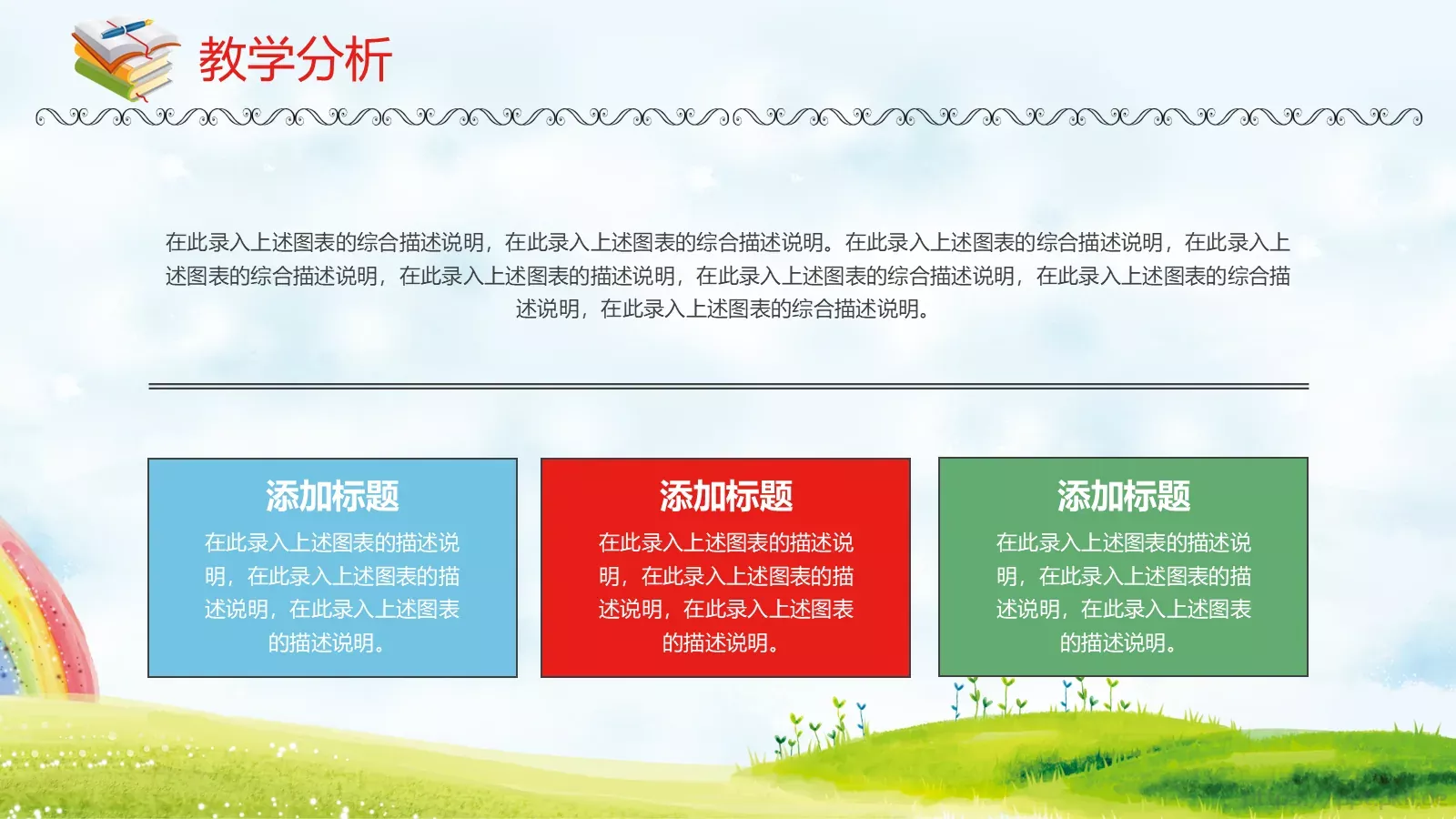 教学分析

在此录入上述图表的综合描述说明，在此录入上述图表的综合描述说明。在此录入上述图表的综合描述说明，在此录入上述图表的综合描述说明，在此录入上述图表的描述说明，在此录入上述图表的综合描述说明，在此录入上述图表的综合描述说明，在此录入上述图表的综合描述说明。

添加标题

在此录入上述图表的描述说明，在此录入上述图表的描述说明，在此录入上述图表的描述说明。

添加标题

在此录入上述图表的描述说明，在此录入上述图表的描述说明，在此录入上述图表的描述说明。

添加标题

在此录入上述图表的描述说明，在此录入上述图表的描述说明，在此录入上述图表的描述说明。